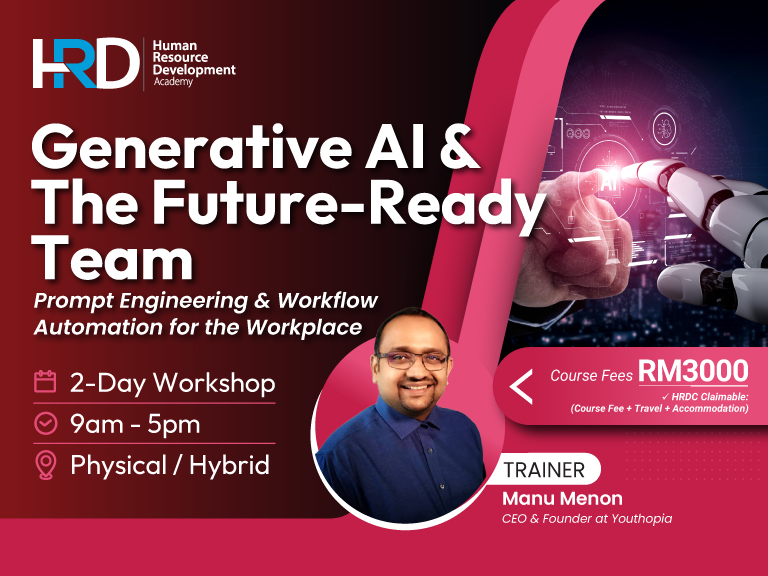 HRD Human Resource Development Academy

Generative AI & The Future-Ready Team

Prompt Engineering & Workflow Automation for the Workplace

2-Day Workshop

9am - 5pm

Physical / Hybrid

AI

Course Fees RM3000

✓ HRDC Claimable: (Course Fee + Travel + Accommodation)

TRAINER

Manu Menon

CEO & Founder at Youthopia